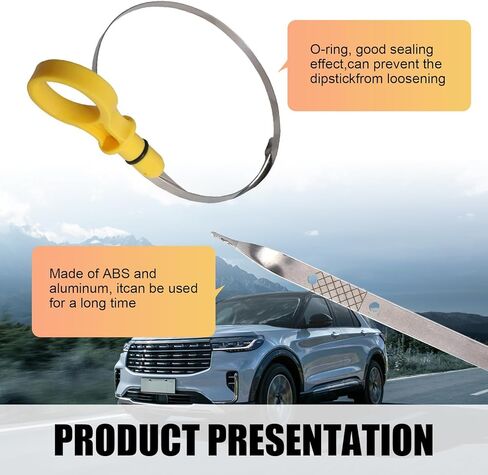 O-ring, good sealing effect,can prevent the dipstickfrom loosening

Made of ABS and aluminum, itcan be used for a long time

PRODUCT PRESENTATION